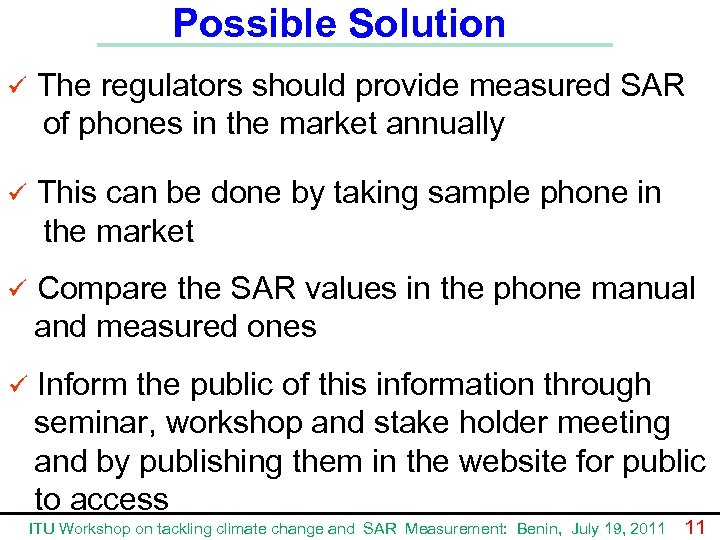 Possible Solution

✓ The regulators should provide measured SAR of phones in the market annually

✓ This can be done by taking sample phone in the market

✓ Compare the SAR values in the phone manual and measured ones

✓ Inform the public of this information through seminar, workshop and stake holder meeting and by publishing them in the website for public to access

ITU Workshop on tackling climate change and SAR Measurement: Benin, July 19, 2011 11